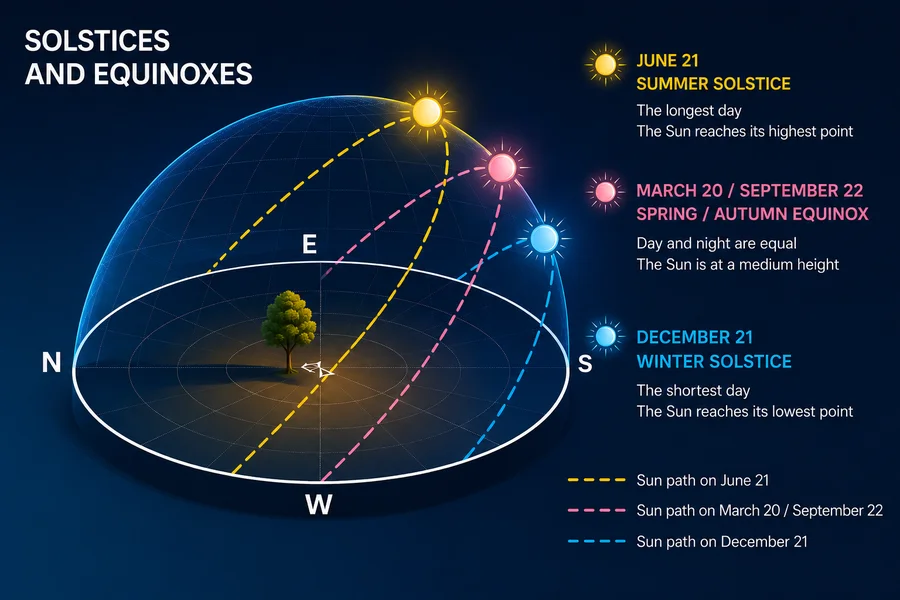 SOLSTICES AND EQUINOXES

E

N

S

W

JUNE 21
SUMMER SOLSTICE

The longest day
The Sun reaches its highest point

MARCH 20 / SEPTEMBER 22
SPRING / AUTUMN EQUINOX

Day and night are equal
The Sun is at a medium height

DECEMBER 21
WINTER SOLSTICE

The shortest day
The Sun reaches its lowest point

Sun path on June 21

Sun path on March 20 / September 22

Sun path on December 21